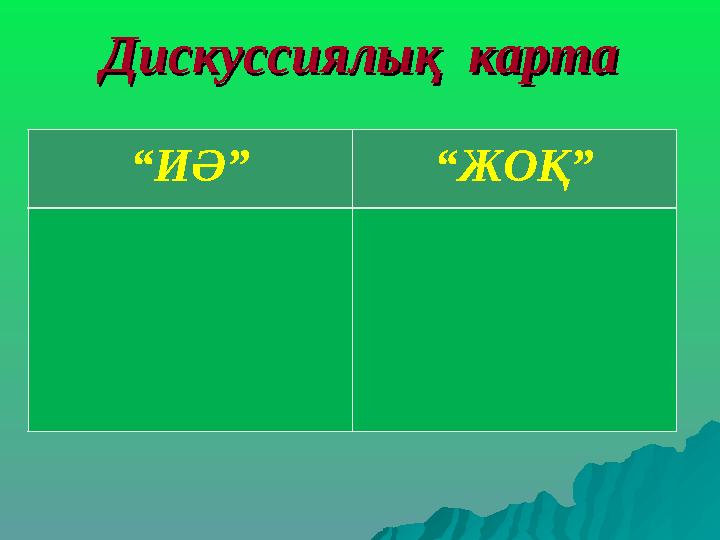 Дискуссиялық карта

| “ИӘ” | “ЖОҚ” |
|---|---|
| | |